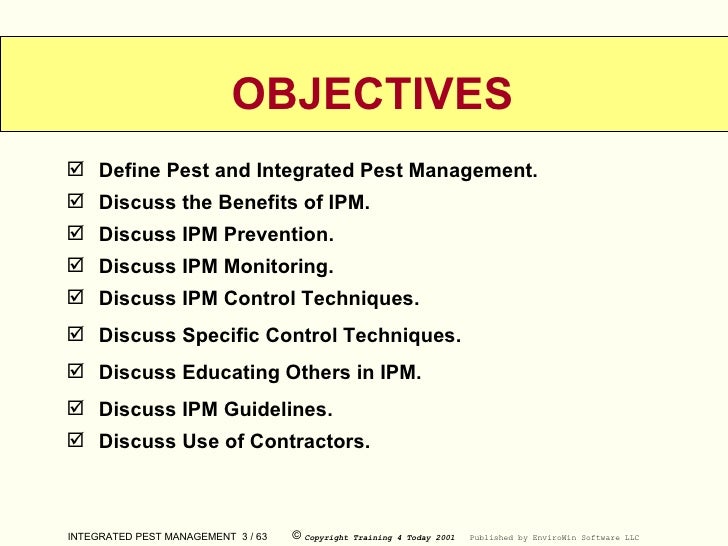 OBJECTIVES

☑ Define Pest and Integrated Pest Management.
☑ Discuss the Benefits of IPM.
☑ Discuss IPM Prevention.
☑ Discuss IPM Monitoring.
☑ Discuss IPM Control Techniques.
☑ Discuss Specific Control Techniques.
☑ Discuss Educating Others in IPM.
☑ Discuss IPM Guidelines.
☑ Discuss Use of Contractors.

INTEGRATED PEST MANAGEMENT 3 / 63 © Copyright Training 4 Today 2001 Published by EnviroWin Software LLC